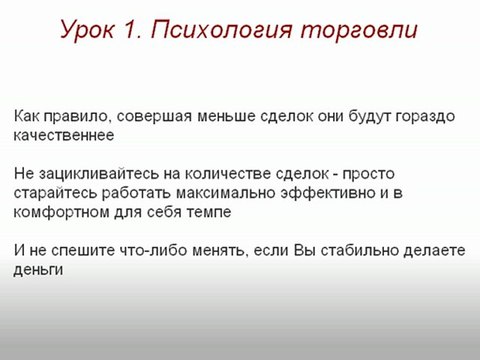 Урок 1. Психология торговли

Как правило, совершая меньше сделок они будут гораздо качественнее

Не зацикливайтесь на количестве сделок - просто старайтесь работать максимально эффективно и в комфортном для себя темпе

И не спешите что-либо менять, если Вы стабильно делаете деньги